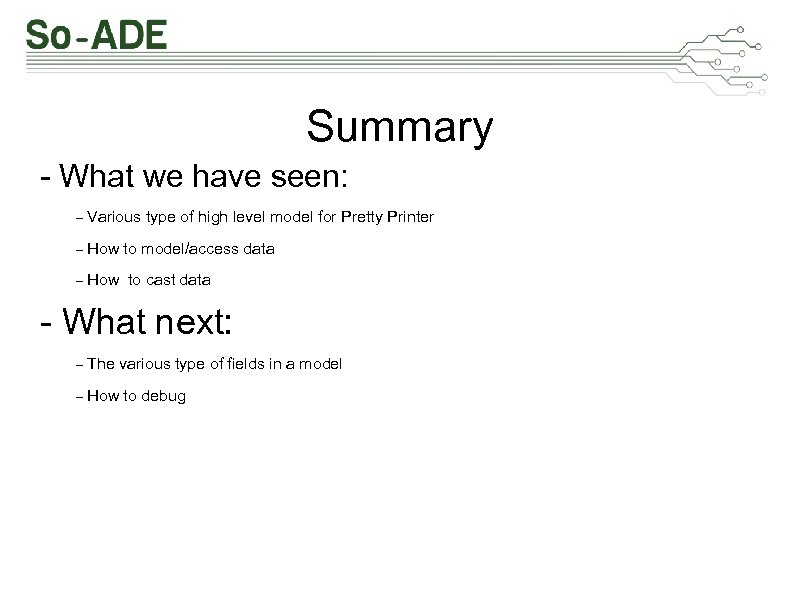 So-ADE

Summary

- What we have seen:

– Various type of high level model for Pretty Printer

– How to model/access data

– How to cast data

- What next:

– The various type of fields in a model

– How to debug